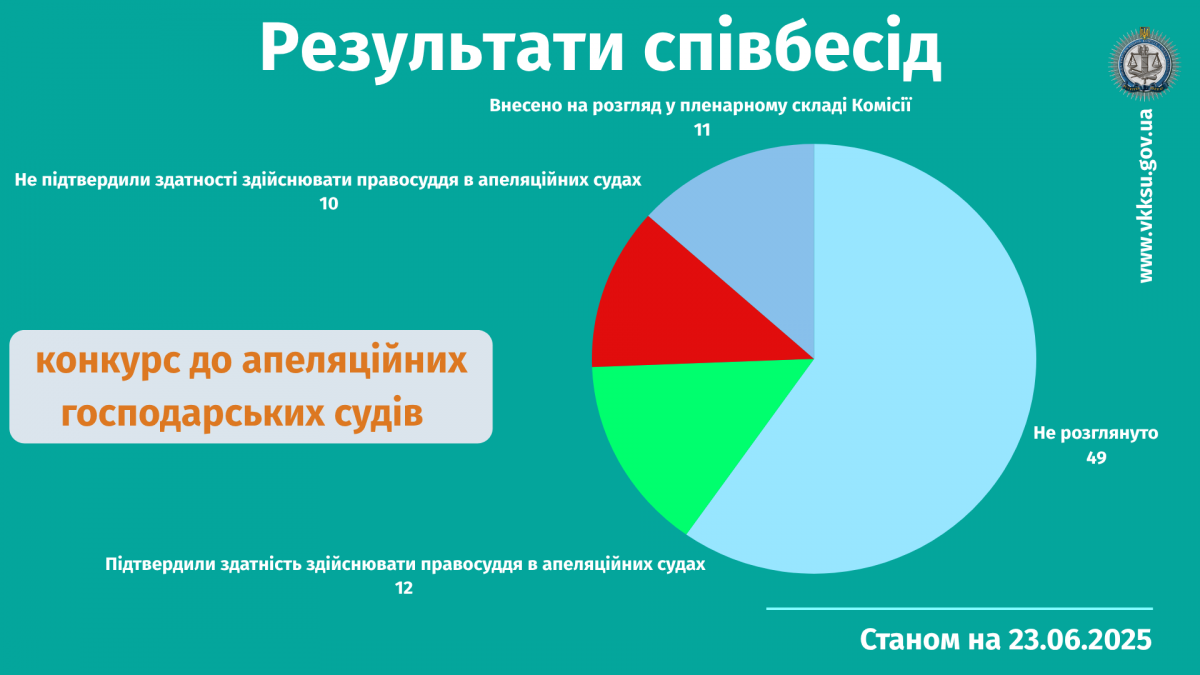 Результати співбесід

www.vkksu.gov.ua

Внесено на розгляд у пленарному складі Комісії
11

Не підтвердили здатності здійснювати правосуддя в апеляційних судах
10

конкурс до апеляційних господарських судів

Не розглянуто
49

Підтвердили здатність здійснювати правосуддя в апеляційних судах
12

Станом на 23.06.2025